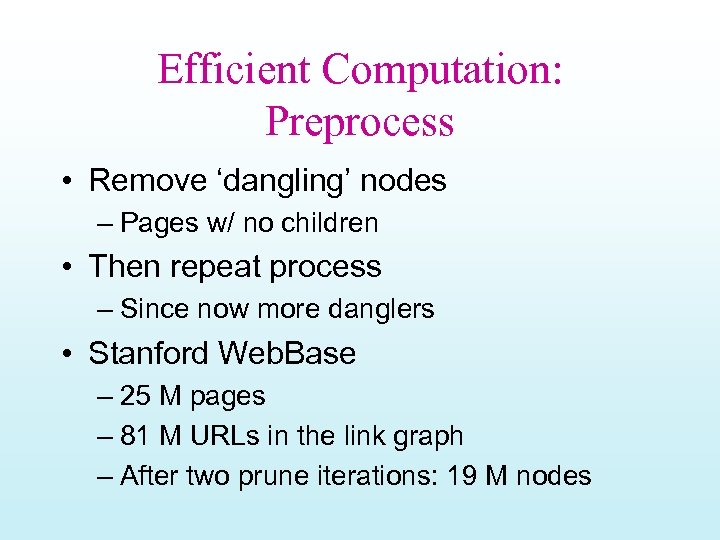 Efficient Computation: Preprocess

• Remove ‘dangling’ nodes
– Pages w/ no children

• Then repeat process
– Since now more danglers

• Stanford WebBase
– 25 M pages
– 81 M URLs in the link graph
– After two prune iterations: 19 M nodes